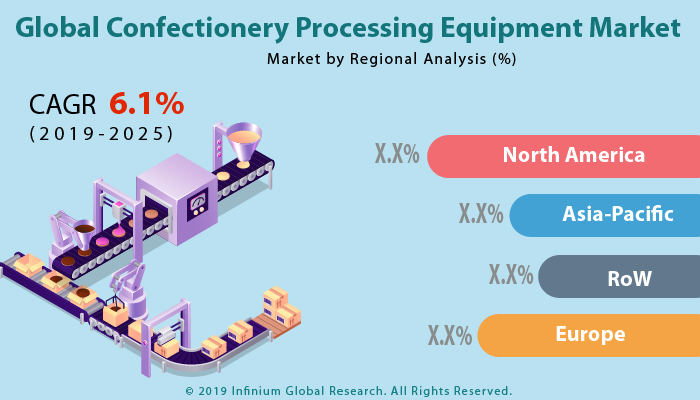 Global Confectionery Processing Equipment Market

Market by Regional Analysis (%)

CAGR 6.1%
(2019-2025)

X.X% North America

X.X% Asia-Pacific

X.X% RoW

X.X% Europe

© 2019 Infinium Global Research. All Rights Reserved.